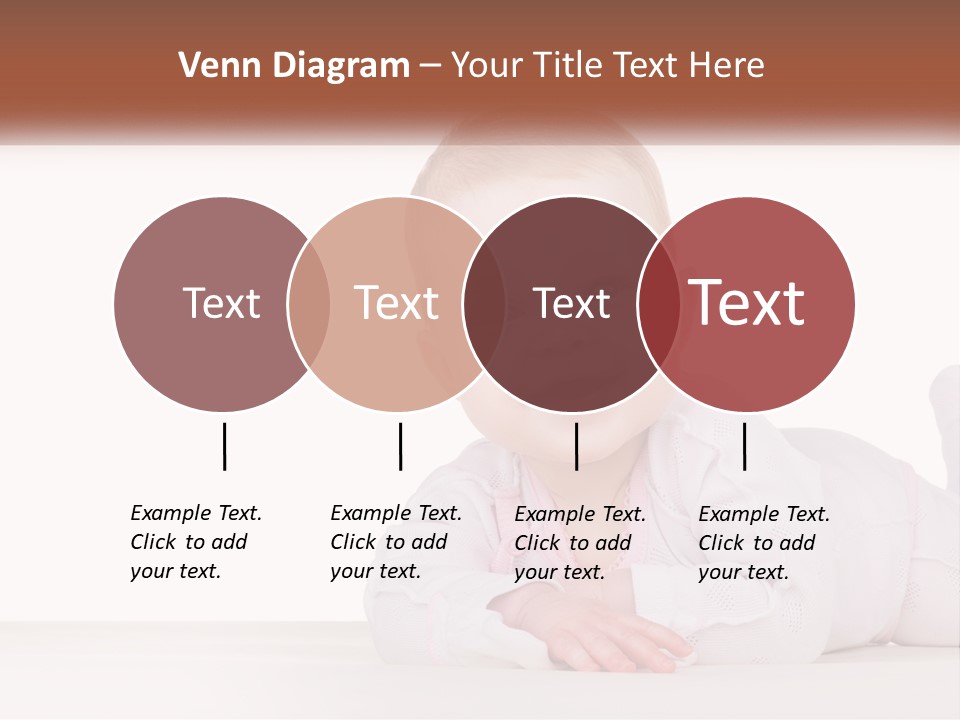 Venn Diagram – Your Title Text Here

Text

Text

Text

Text

Example Text. Click to add your text.

Example Text. Click to add your text.

Example Text. Click to add your text.

Example Text. Click to add your text.